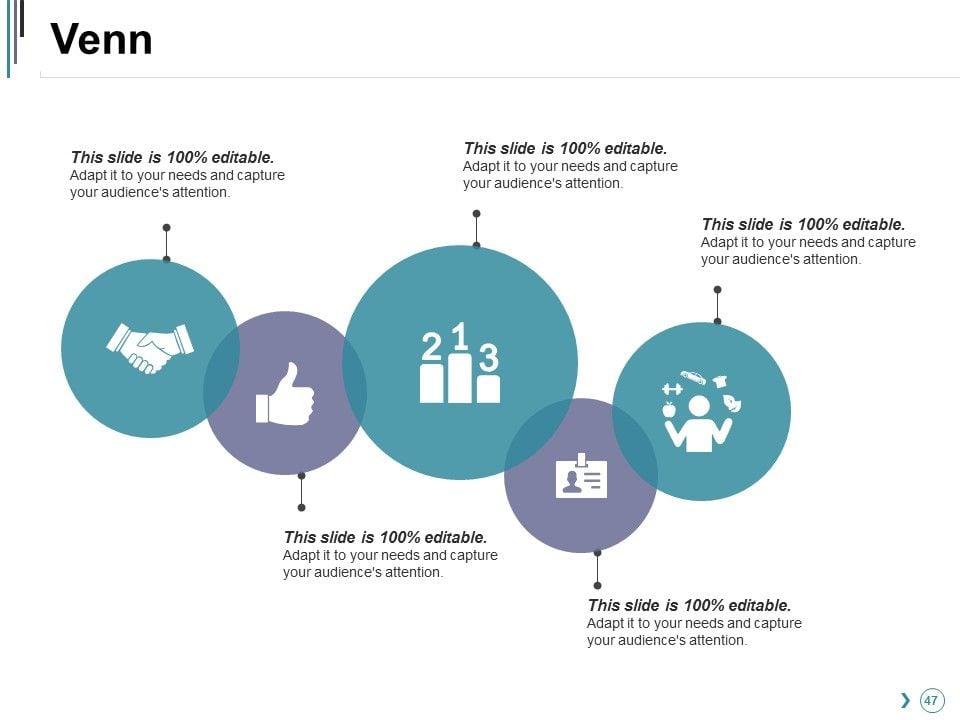 Venn

This slide is 100% editable.
Adapt it to your needs and capture your audience's attention.

This slide is 100% editable.
Adapt it to your needs and capture your audience's attention.

This slide is 100% editable.
Adapt it to your needs and capture your audience's attention.

2 1 3

This slide is 100% editable.
Adapt it to your needs and capture your audience's attention.

This slide is 100% editable.
Adapt it to your needs and capture your audience's attention.

47